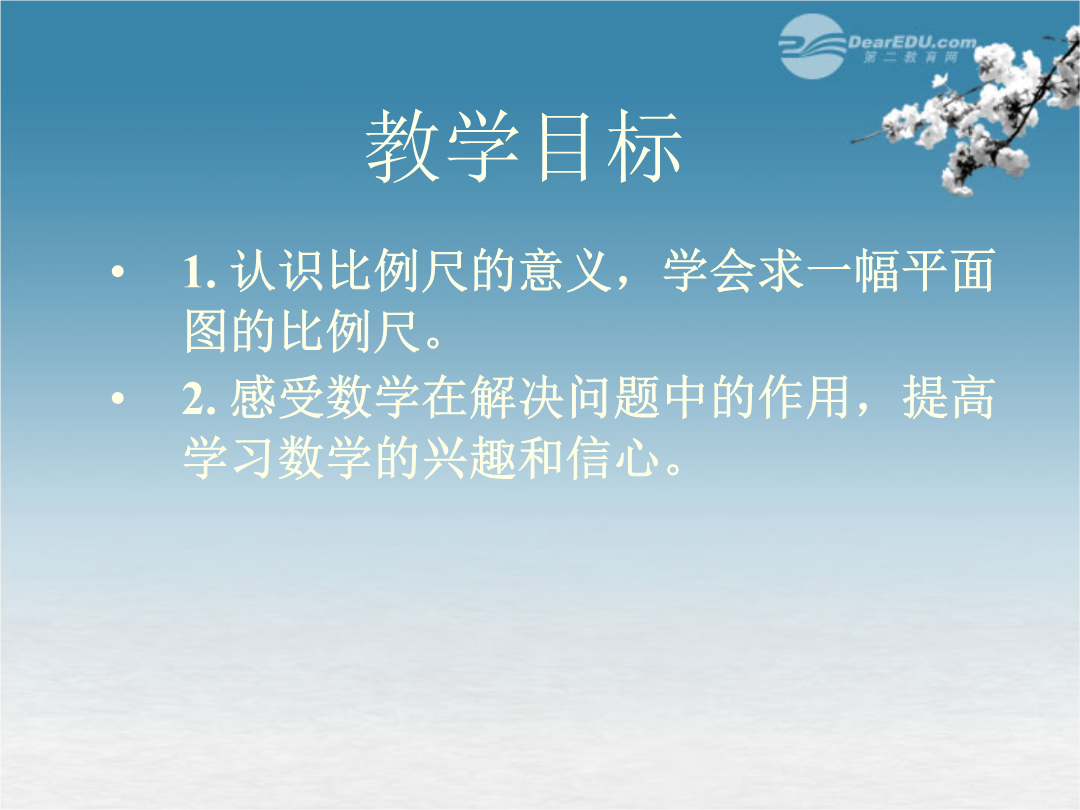 DearEDU.com
第二教育网

教学目标

• 1. 认识比例尺的意义，学会求一幅平面图的比例尺。

• 2. 感受数学在解决问题中的作用，提高学习数学的兴趣和信心。